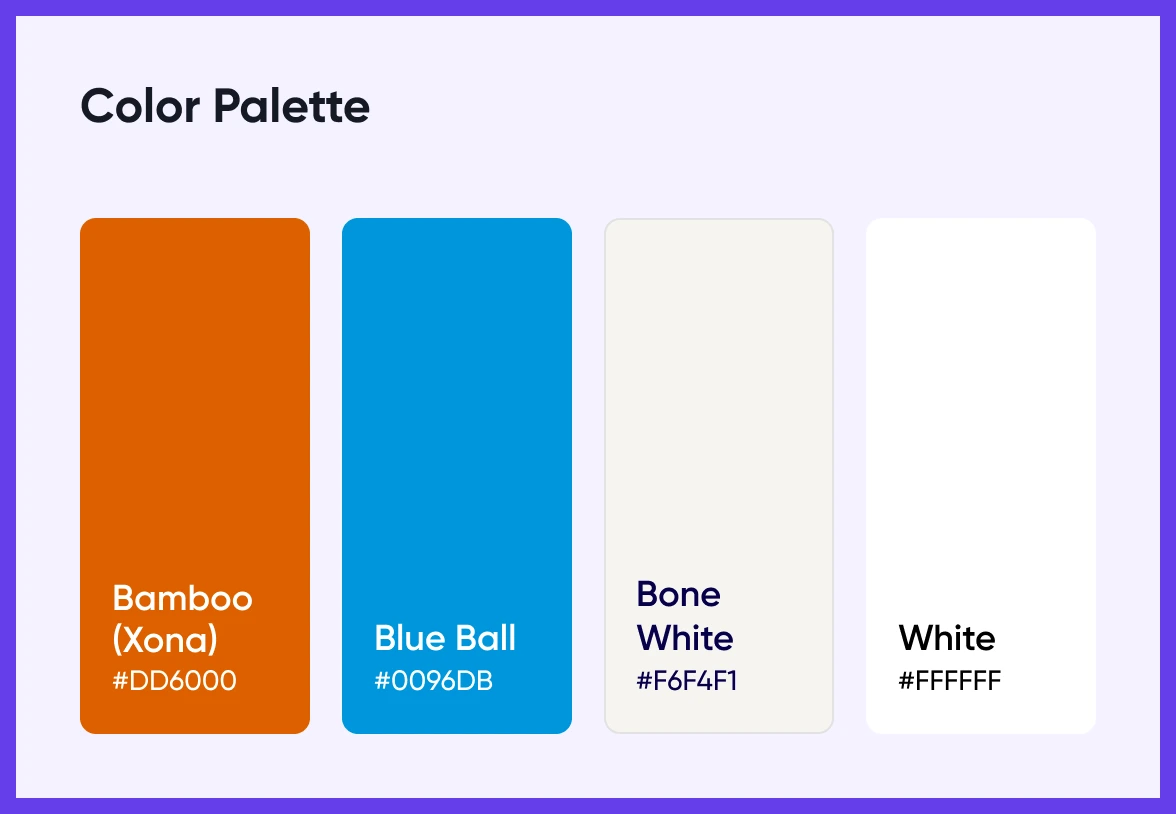 Color Palette

Bamboo (Xona)
#DD6000

Blue Ball
#0096DB

Bone White
#F6F4F1

White
#FFFFFF